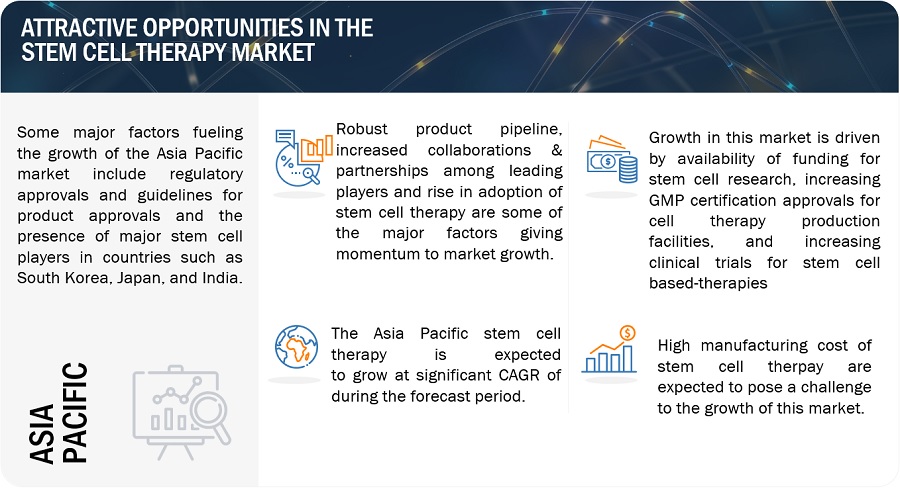 ATTRACTIVE OPPORTUNITIES IN THE STEM CELL THERAPY MARKET

Some major factors fueling the growth of the Asia Pacific market include regulatory approvals and guidelines for product approvals and the presence of major stem cell players in countries such as South Korea, Japan, and India.

ASIA PACIFIC

Robust product pipeline, increased collaborations & partnerships among leading players and rise in adoption of stem cell therapy are some of the major factors giving momentum to market growth.

The Asia Pacific stem cell therapy is expected to grow at significant CAGR of during the forecast period.

Growth in this market is driven by availability of funding for stem cell research, increasing GMP certification approvals for cell therapy production facilities, and increasing clinical trials for stem cell based-therapies

High manufacturing cost of stem cell therpay are expected to pose a challenge to the growth of this market.